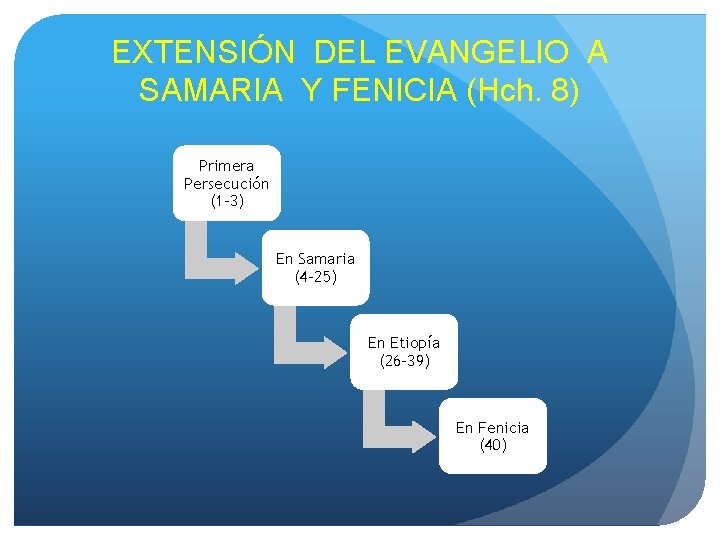 EXTENSIÓN DEL EVANGELIO A SAMARIA Y FENICIA (Hch. 8)

Primera Persecución (1-3)

En Samaria (4-25)

En Etiopía (26-39)

En Fenicia (40)